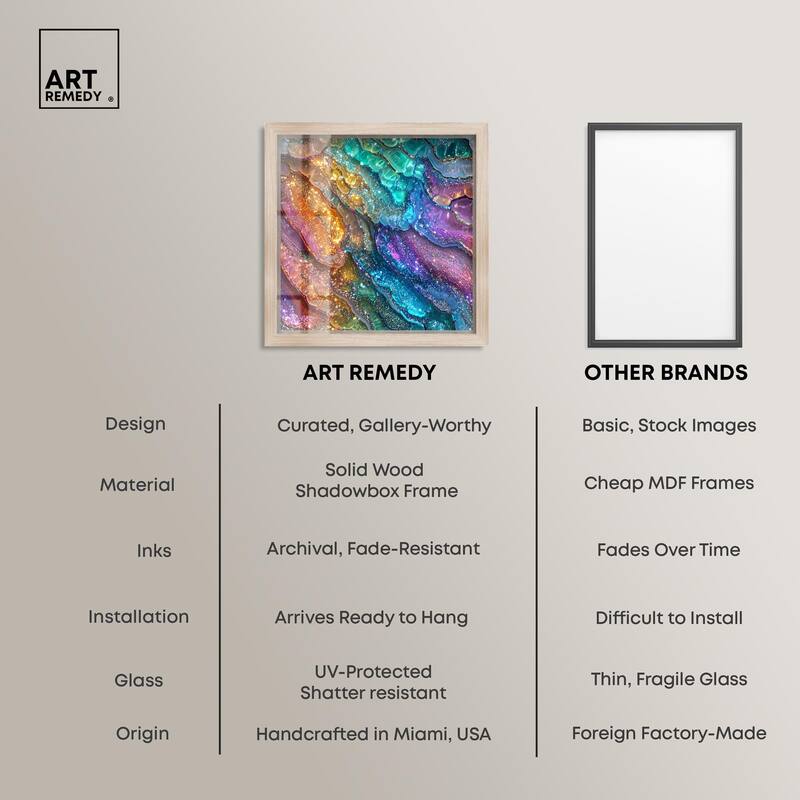 ART REMEDY ®

| | ART REMEDY | OTHER BRANDS |
|---|---|---|
| Design | Curated, Gallery-Worthy | Basic, Stock Images |
| Material | Solid Wood Shadowbox Frame | Cheap MDF Frames |
| Inks | Archival, Fade-Resistant | Fades Over Time |
| Installation | Arrives Ready to Hang | Difficult to Install |
| Glass | UV-Protected Shatter resistant | Thin, Fragile Glass |
| Origin | Handcrafted in Miami, USA | Foreign Factory-Made |